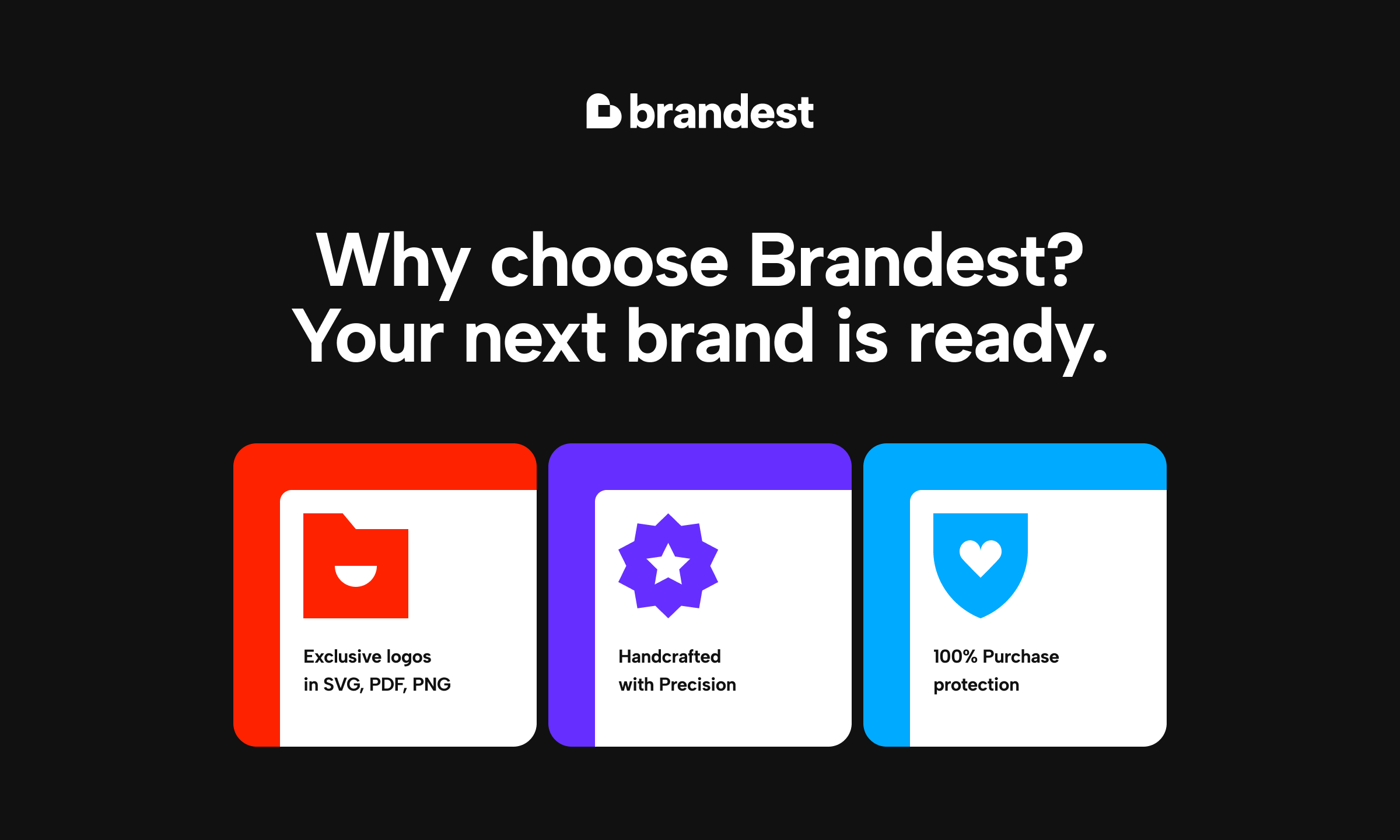 brandest

Why choose Brandest?
Your next brand is ready.

Exclusive logos
in SVG, PDF, PNG

Handcrafted
with Precision

100% Purchase
protection